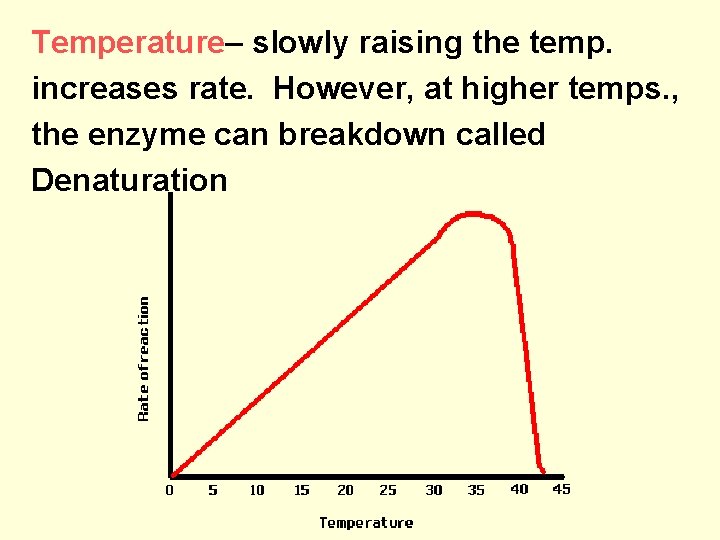 Temperature– slowly raising the temp. increases rate. However, at higher temps., the enzyme can breakdown called Denaturation

Rate of reaction

0 5 10 15 20 25 30 35 40 45

Temperature